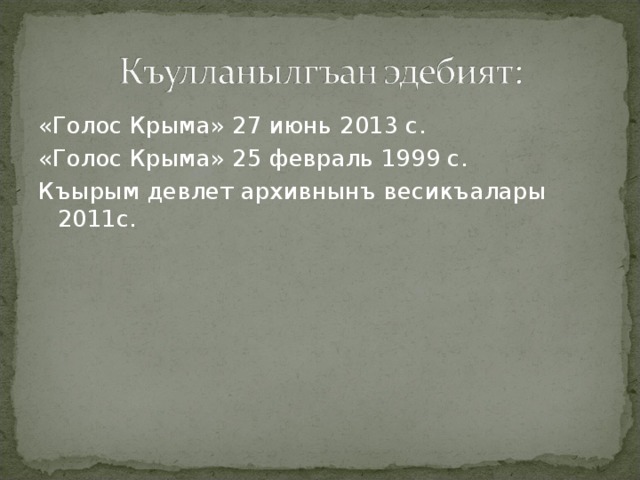 Къулланылгъан эдебият:

«Голос Крыма» 27 июнь 2013 с.

«Голос Крыма» 25 февраль 1999 с.

Къырым девлет архивнынъ весикъалары 2011с.